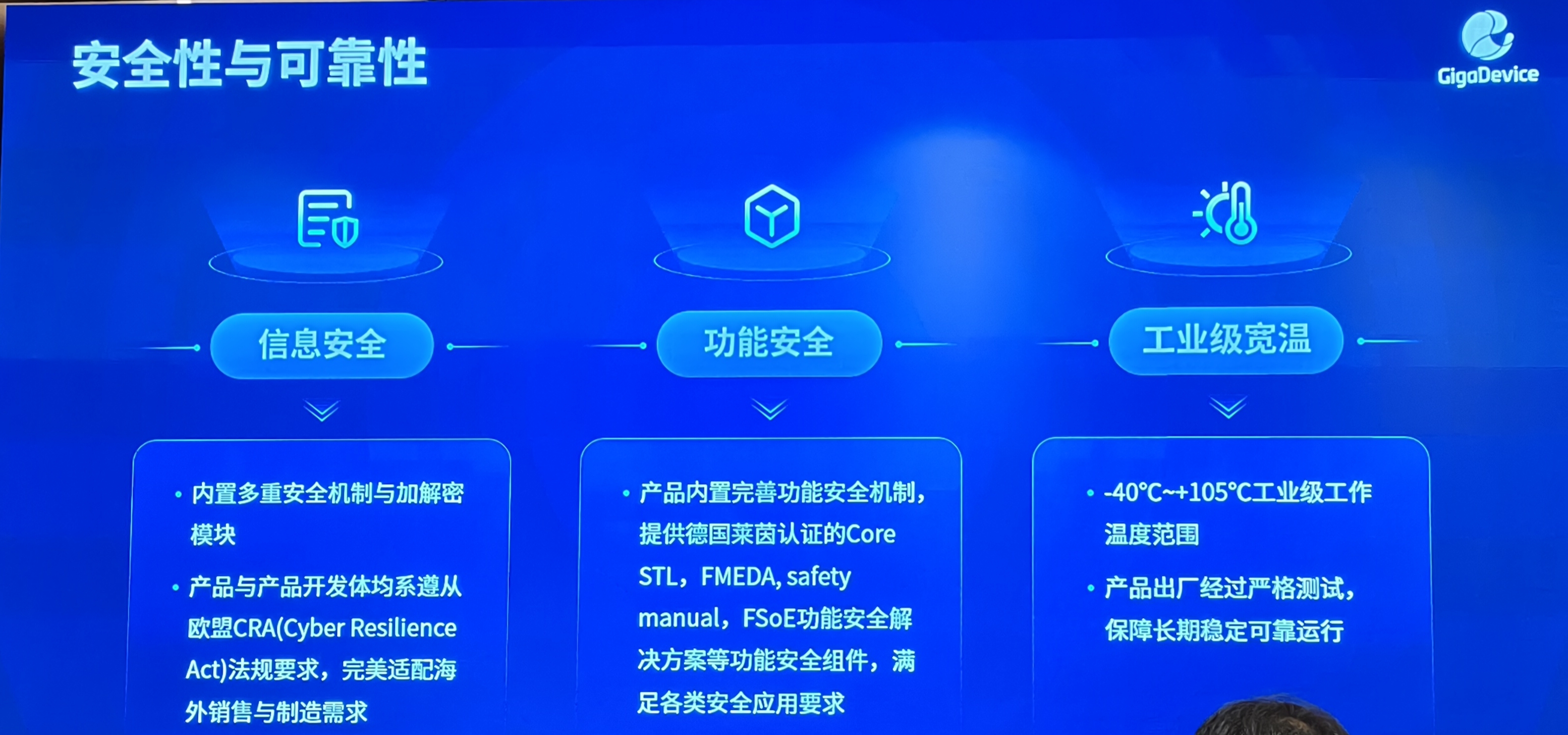 安全性与可靠性

GigaDevice

信息安全

• 内置多重安全机制与加解密模块

• 产品与产品开发体均系遵从欧盟CRA(Cyber Resilience Act)法规要求，完美适配海外销售与制造需求

功能安全

• 产品内置完善功能安全机制，提供德国莱茵认证的Core STL，FMEDA, safety manual，FSoE功能安全解决方案等功能安全组件，满足各类安全应用要求

工业级宽温

• -40°C~+105°C工业级工作温度范围

• 产品出厂经过严格测试，保障长期稳定可靠运行